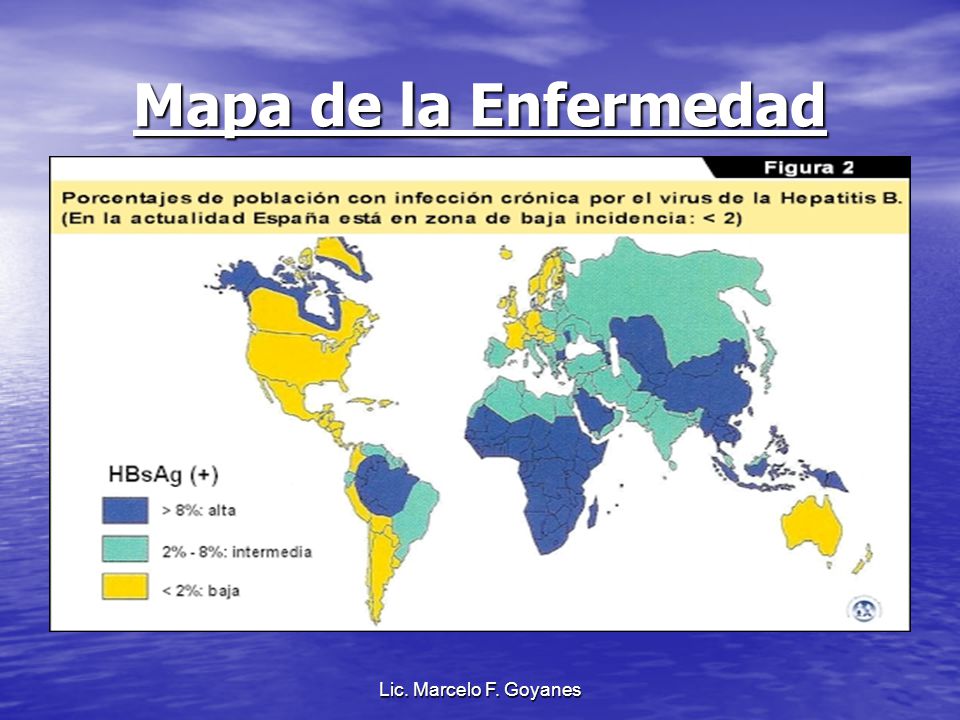 Mapa de la Enfermedad

Figura 2

Porcentajes de población con infección crónica por el virus de la Hepatitis B. (En la actualidad España está en zona de baja incidencia: < 2)

HBsAg (+)

> 8%: alta

2% - 8%: intermedia

< 2%: baja

Lic. Marcelo F. Goyanes